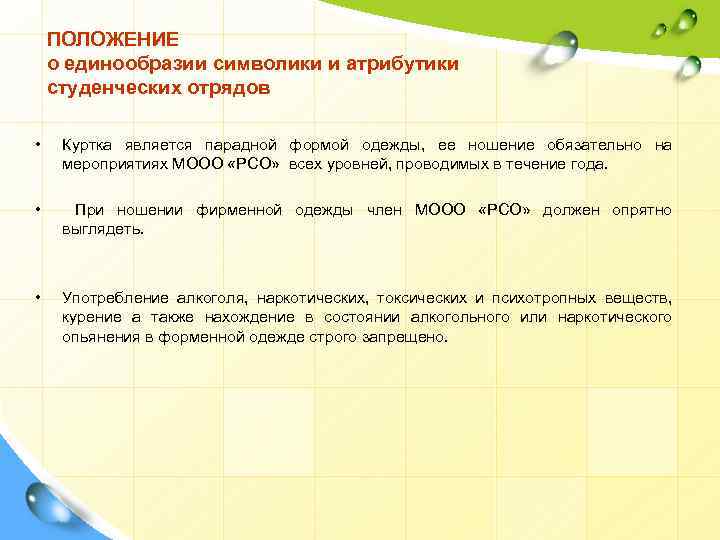 ПОЛОЖЕНИЕ
о единообразии символики и атрибутики студенческих отрядов

• Куртка является парадной формой одежды, ее ношение обязательно на мероприятиях МООО «РСО» всех уровней, проводимых в течение года.

• При ношении фирменной одежды член МООО «РСО» должен опрятно выглядеть.

• Употребление алкоголя, наркотических, токсических и психотропных веществ, курение а также нахождение в состоянии алкогольного или наркотического опьянения в форменной одежде строго запрещено.